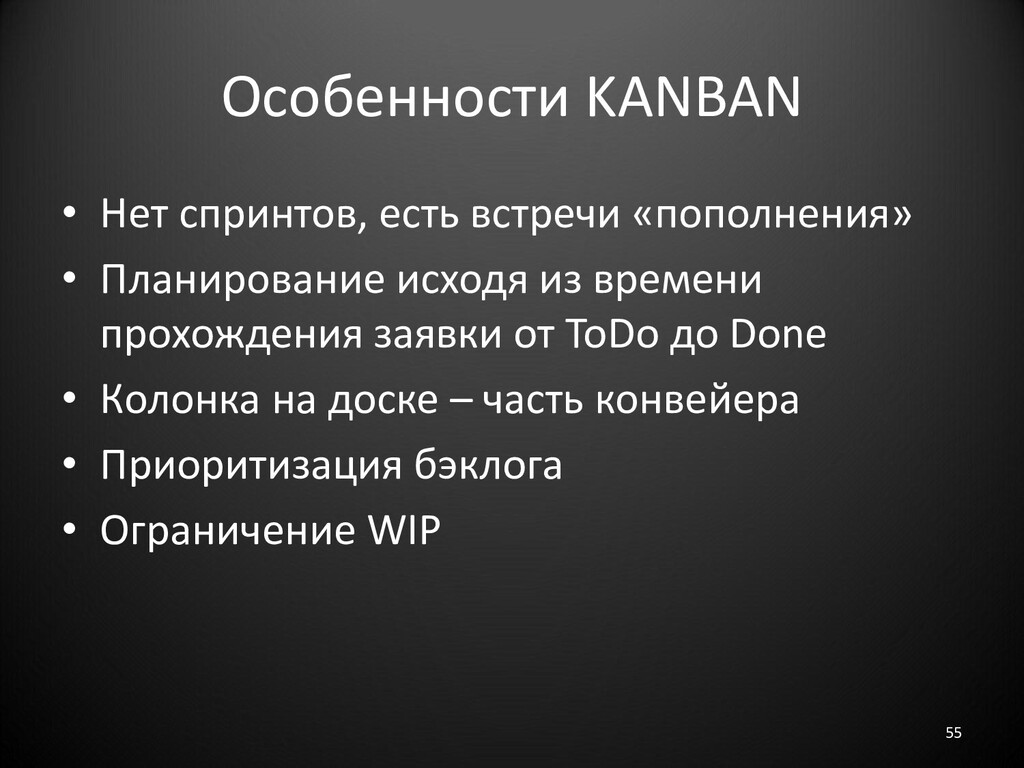 Особенности KANBAN

• Нет спринтов, есть встречи «пополнения»
• Планирование исходя из времени прохождения заявки от ToDo до Done
• Колонка на доске – часть конвейера
• Приоритизация бэклога
• Ограничение WIP

55